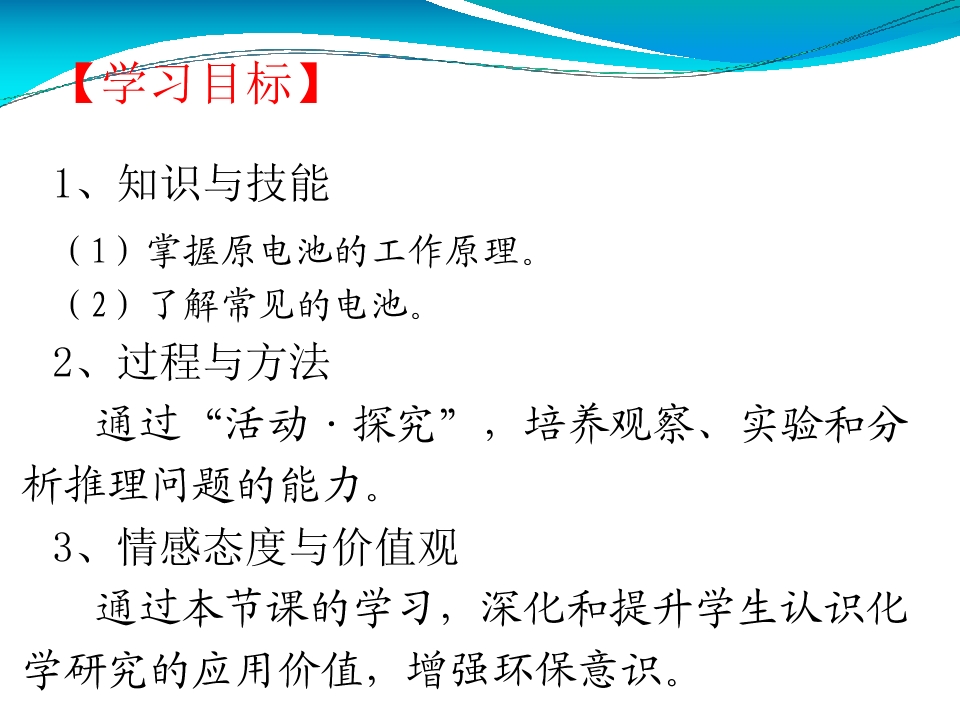 【学习目标】

1、知识与技能

（1）掌握原电池的工作原理。

（2）了解常见的电池。

2、过程与方法

通过“活动·探究”，培养观察、实验和分析推理问题的能力。

3、情感态度与价值观

通过本节课的学习，深化和提升学生认识化学研究的应用价值，增强环保意识。